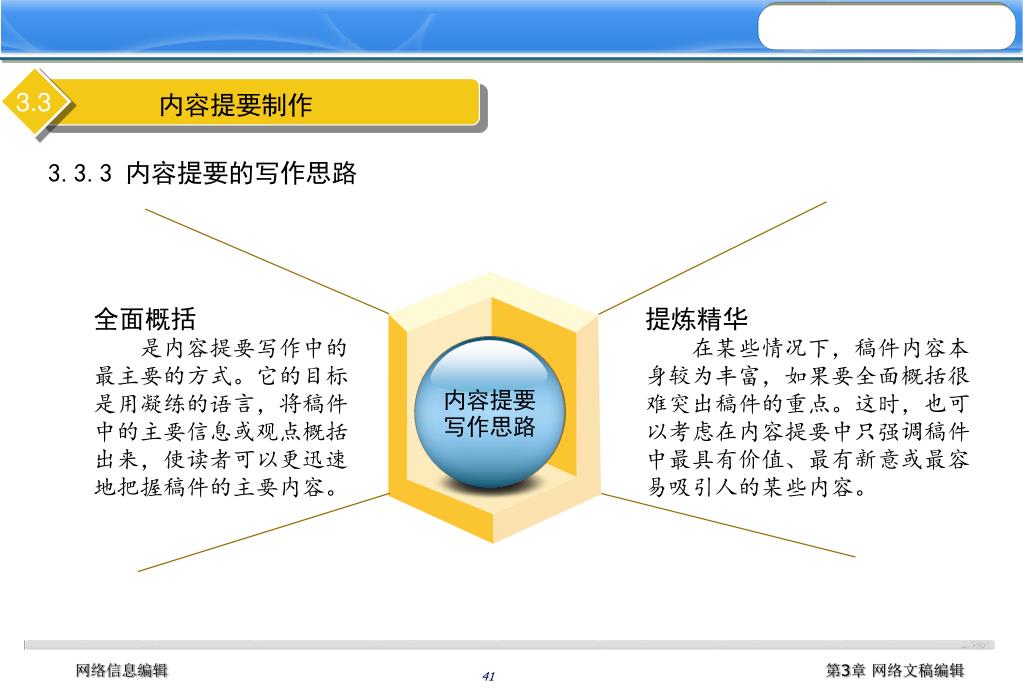 3.3 内容提要制作

3.3.3 内容提要的写作思路

全面概括
是内容提要写作中的最主要的方式。它的目标是用凝练的语言，将稿件中的主要信息或观点概括出来，使读者可以更迅速地把握稿件的主要内容。

内容提要写作思路

提炼精华
在某些情况下，稿件内容本身较为丰富，如果要全面概括很难突出稿件的重点。这时，也可以考虑在内容提要中只强调稿件中最具有价值、最有新意或最容易吸引人的某些内容。

网络信息编辑

41

第3章 网络文稿编辑